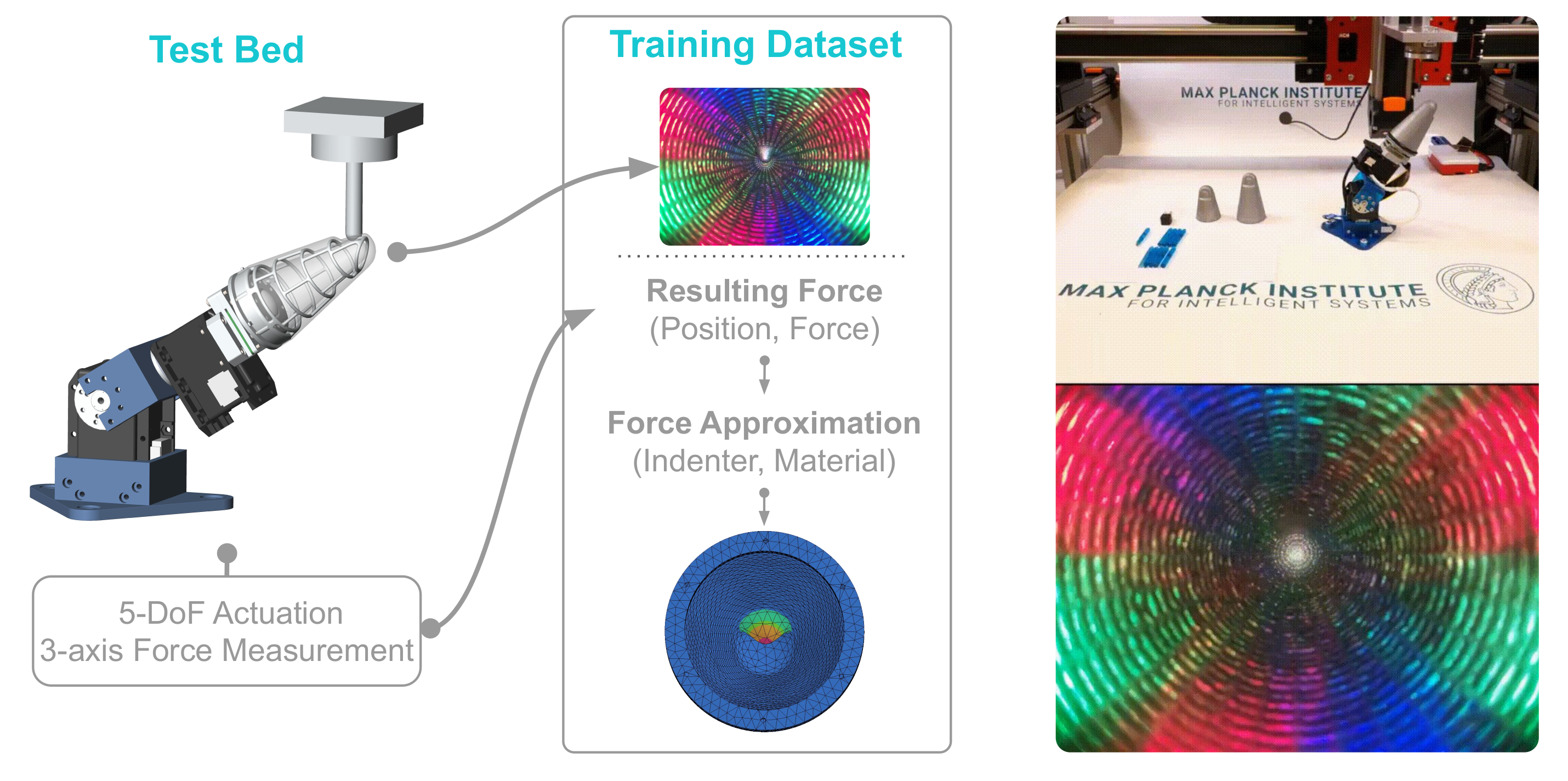 Test Bed

5-DoF Actuation
3-axis Force Measurement

Training Dataset

Resulting Force
(Position, Force)

Force Approximation
(Indenter, Material)

MAX PLANCK INSTITUTE
FOR INTELLIGENT SYSTEMS

MAX PLANCK INSTITUTE
FOR INTELLIGENT SYSTEMS